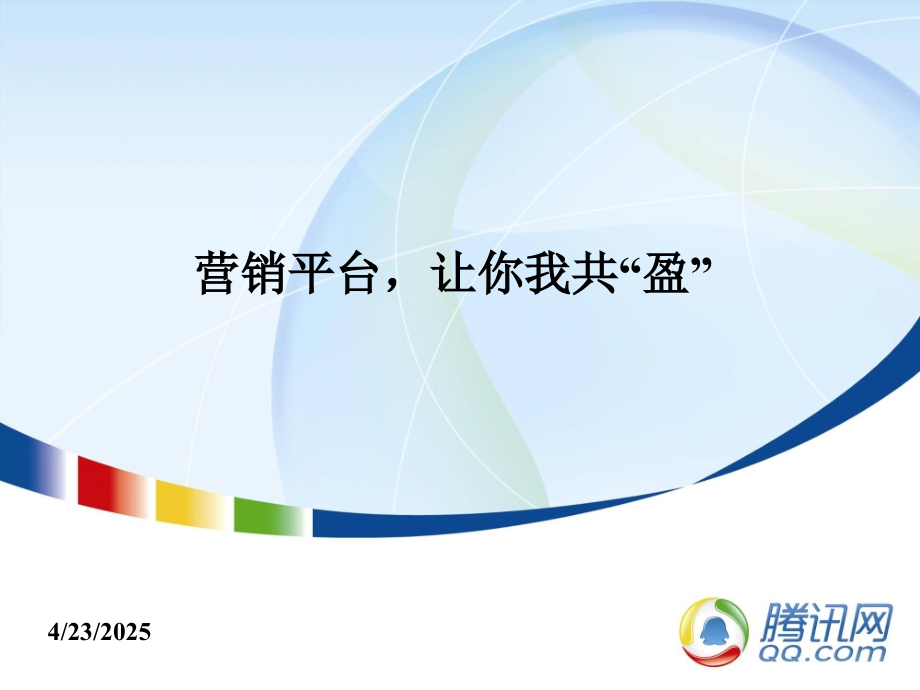 营销平台，让你我共“盈”

4/23/2025

腾讯网
QQ.com